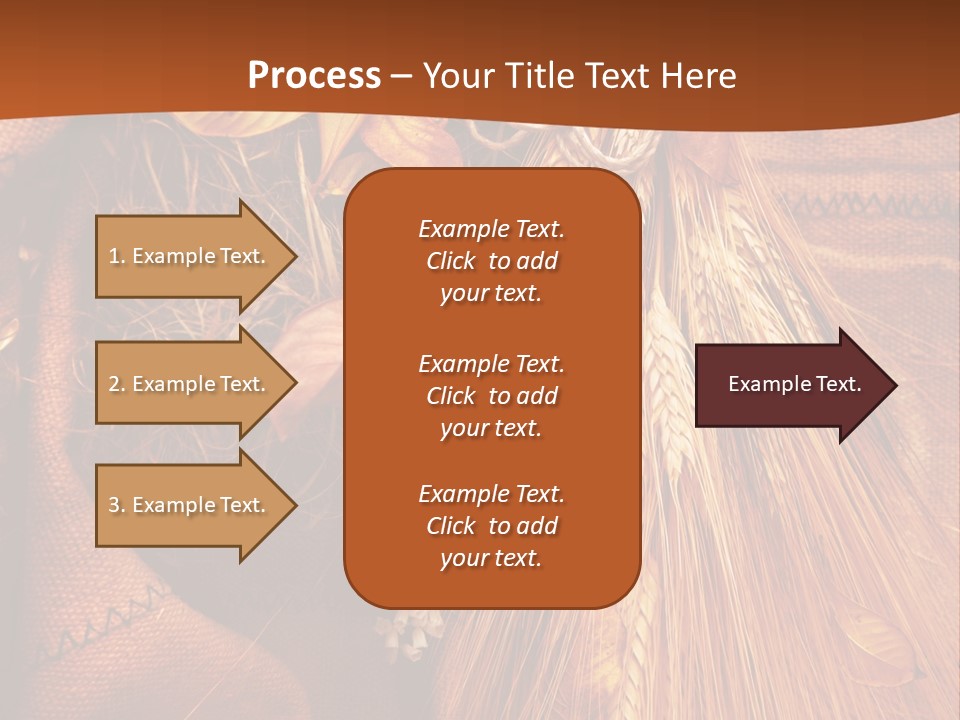 Process – Your Title Text Here

1. Example Text.

2. Example Text.

3. Example Text.

Example Text. Click to add your text.

Example Text. Click to add your text.

Example Text. Click to add your text.

Example Text.